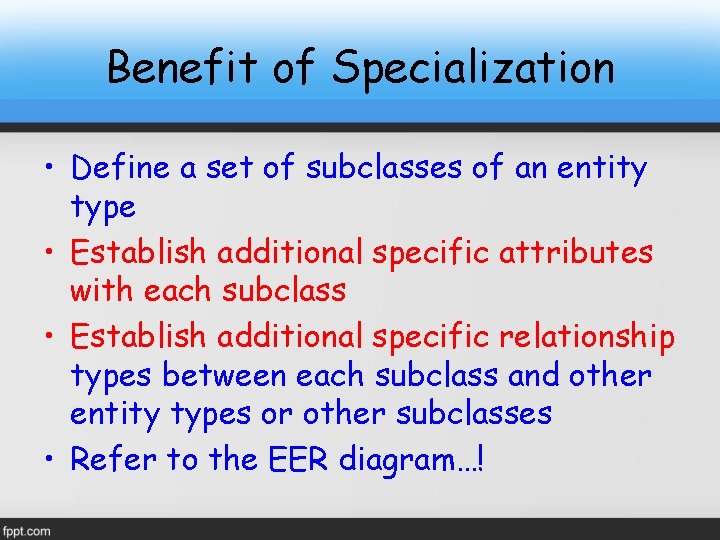 Benefit of Specialization

• Define a set of subclasses of an entity type
• Establish additional specific attributes with each subclass
• Establish additional specific relationship types between each subclass and other entity types or other subclasses
• Refer to the EER diagram…!

fppt.com